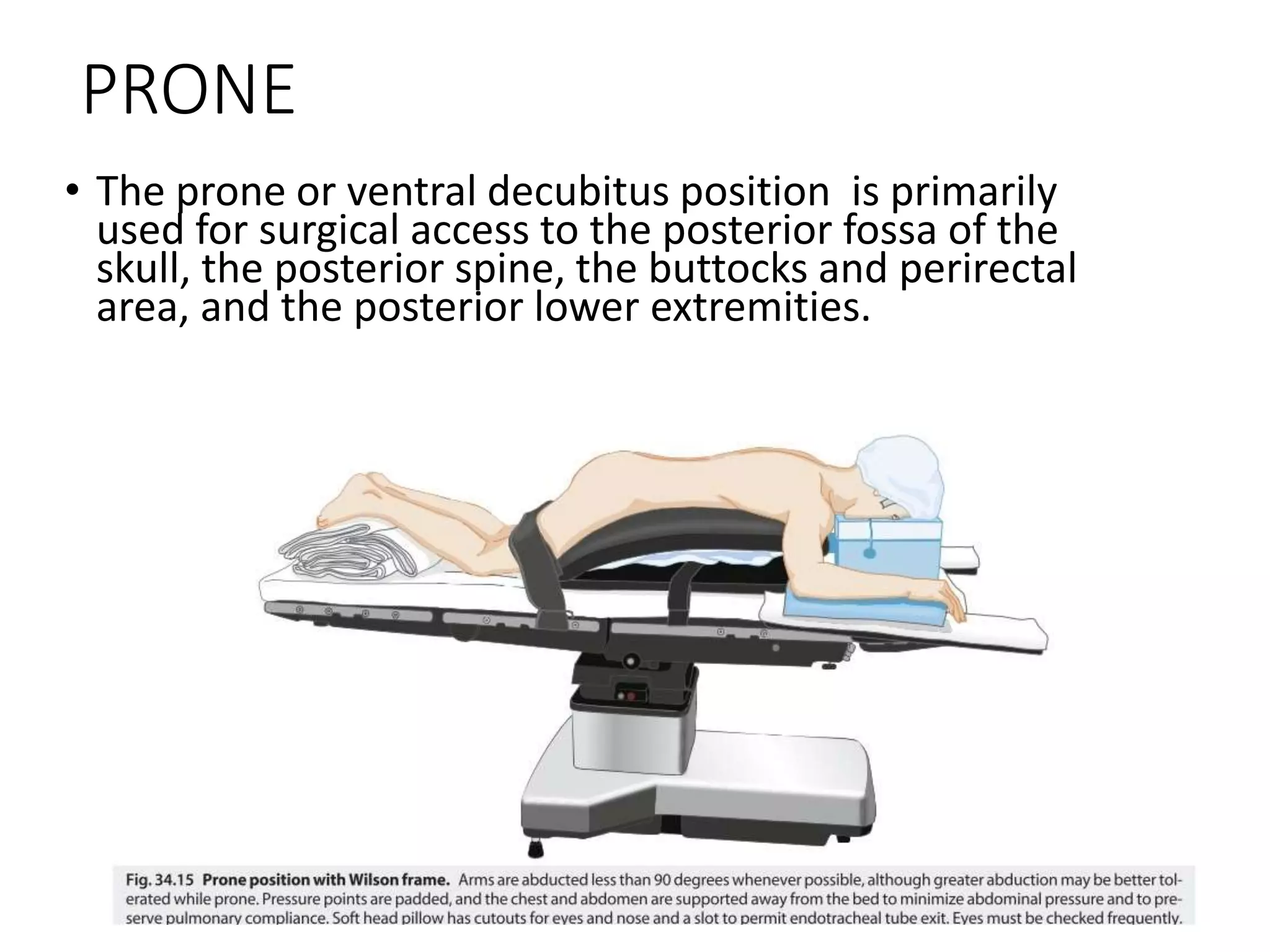 PRONE

• The prone or ventral decubitus position is primarily used for surgical access to the posterior fossa of the skull, the posterior spine, the buttocks and perirectal area, and the posterior lower extremities.

Fig. 34.15 Prone position with Wilson frame. Arms are abducted less than 90 degrees whenever possible, although greater abduction may be better tolerated while prone. Pressure points are padded, and the chest and abdomen are supported away from the bed to minimize abdominal pressure and to preserve pulmonary compliance. Soft head pillow has cutouts for eyes and nose and a slot to permit endotracheal tube exit. Eyes must be checked frequently.